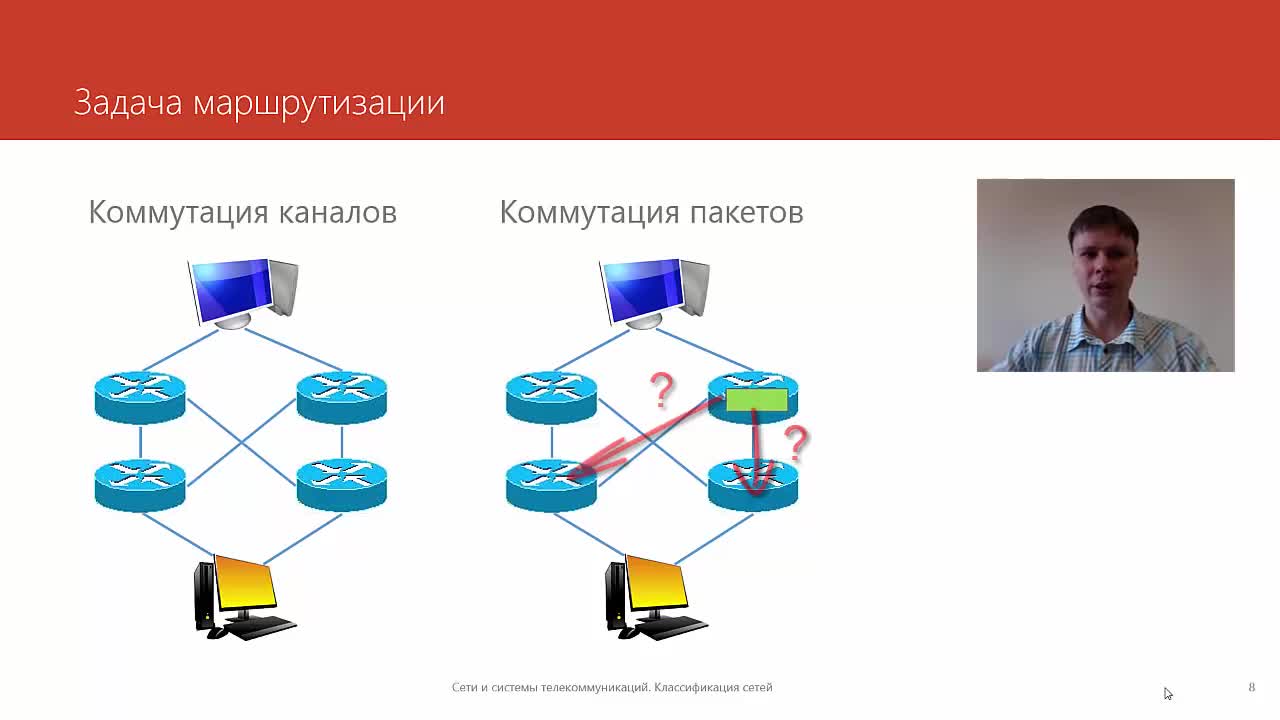 Задача маршрутизации

Коммутация каналов

Коммутация пакетов

?

?

Сети и системы телекоммуникаций. Классификация сетей

8